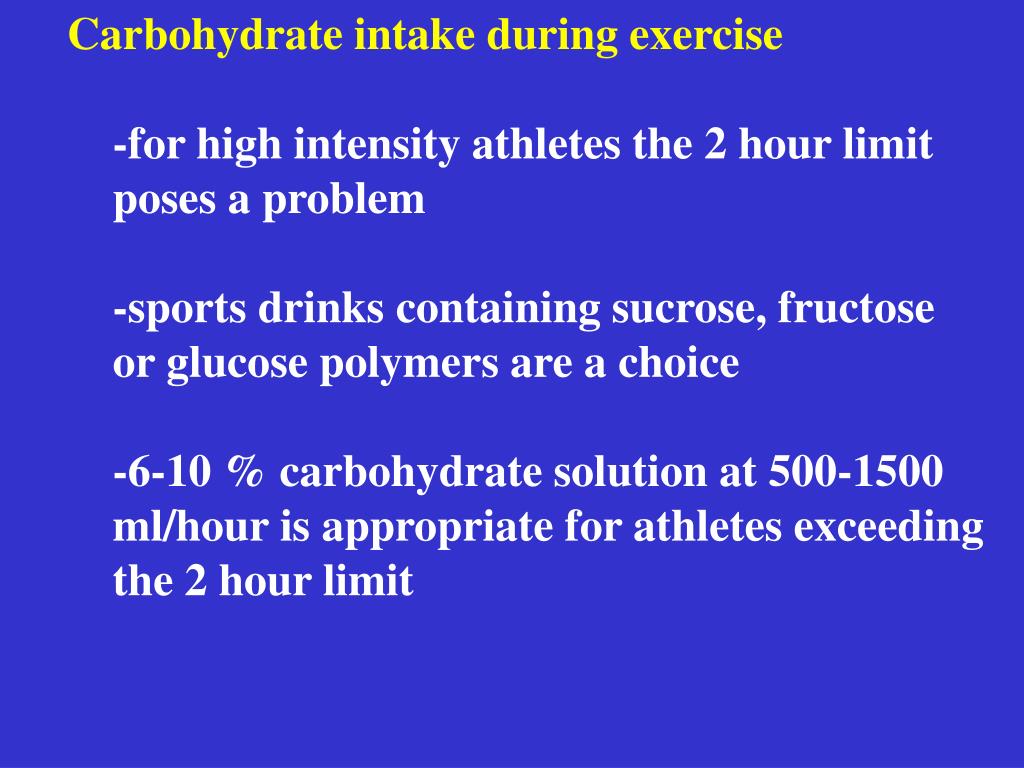 Carbohydrate intake during exercise

-for high intensity athletes the 2 hour limit poses a problem

-sports drinks containing sucrose, fructose or glucose polymers are a choice

-6-10 % carbohydrate solution at 500-1500 ml/hour is appropriate for athletes exceeding the 2 hour limit